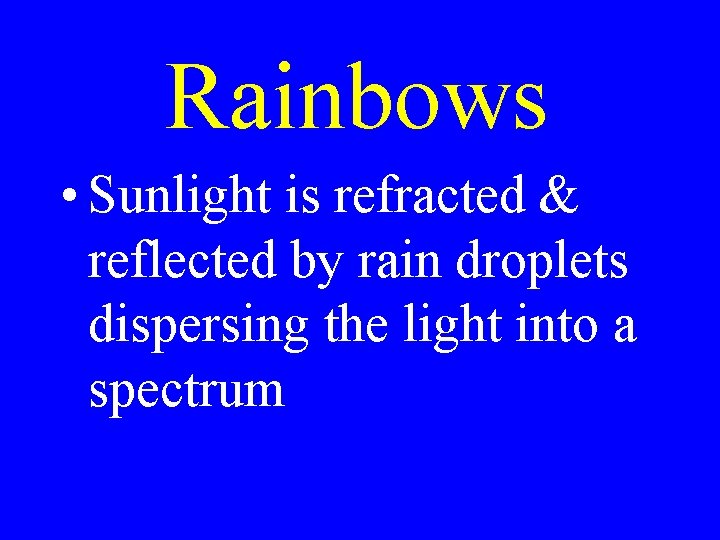 Rainbows

• Sunlight is refracted & reflected by rain droplets dispersing the light into a spectrum